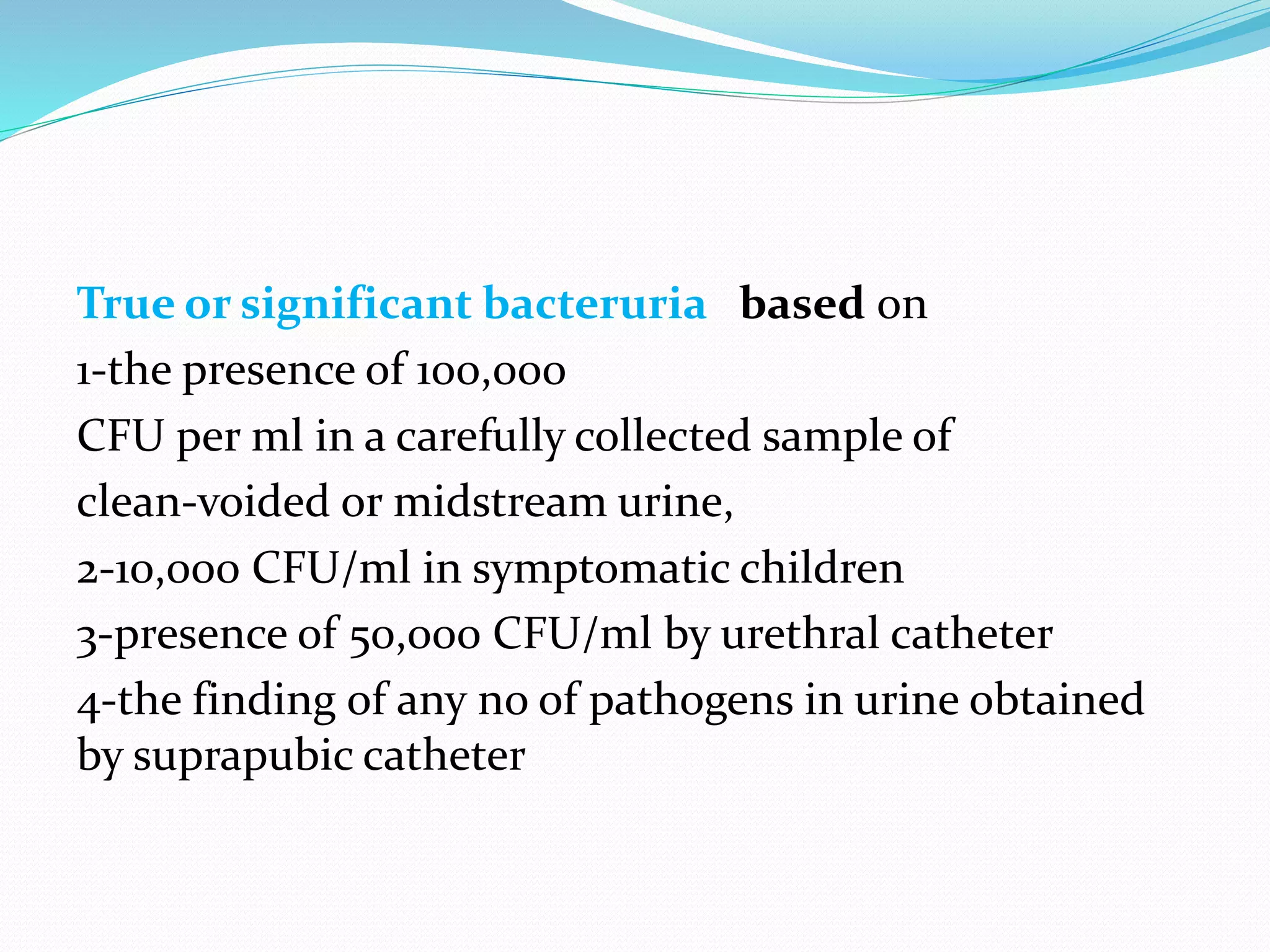 True or significant bacteruria based on
1-the presence of 100,000
CFU per ml in a carefully collected sample of
clean-voided or midstream urine,
2-10,000 CFU/ml in symptomatic children
3-presence of 50,000 CFU/ml by urethral catheter
4-the finding of any no of pathogens in urine obtained by suprapubic catheter